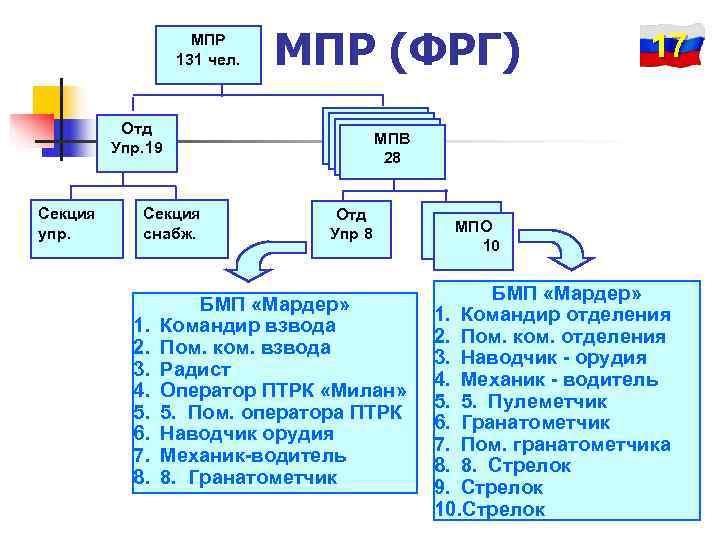 МПР
131 чел.

МПР (ФРГ)

17

Отд
Упр.19

МПВ
28

Секция
упр.

Секция
снабж.

Отд
Упр 8

МПО
10

БМП «Мардер»
1. Командир взвода
2. Пом. ком. взвода
3. Радист
4. Оператор ПТРК «Милан»
5. 5. Пом. оператора ПТРК
6. Наводчик орудия
7. Механик-водитель
8. 8. Гранатометчик

БМП «Мардер»
1. Командир отделения
2. Пом. ком. отделения
3. Наводчик - орудия
4. Механик - водитель
5. 5. Пулеметчик
6. Гранатометчик
7. Пом. гранатометчика
8. 8. Стрелок
9. Стрелок
10.Стрелок